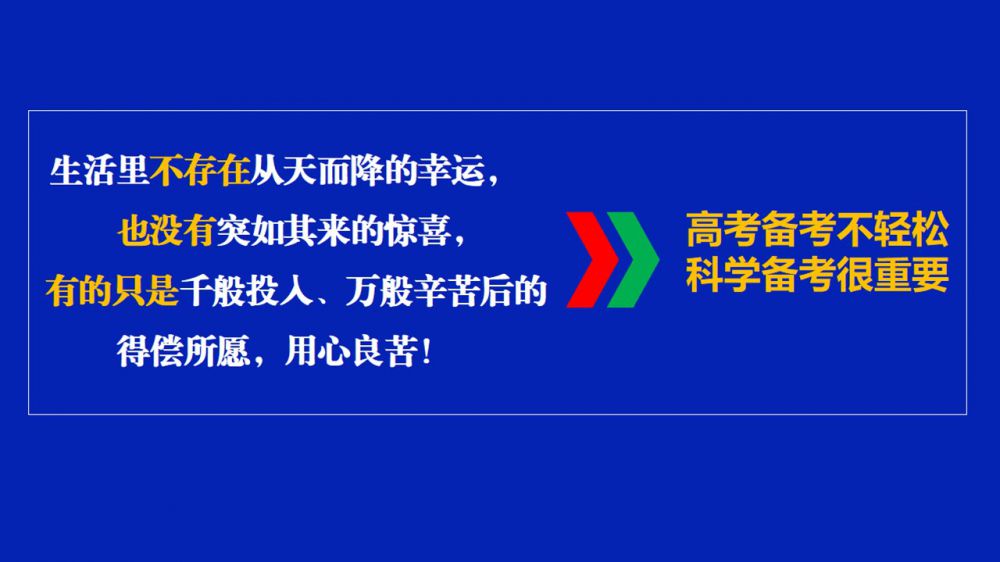 生活里不存在从天而降的幸运，
也没有突如其来的惊喜，
有的只是千般投入、万般辛苦后的
得偿所愿，用心良苦！

高考备考不轻松
科学备考很重要